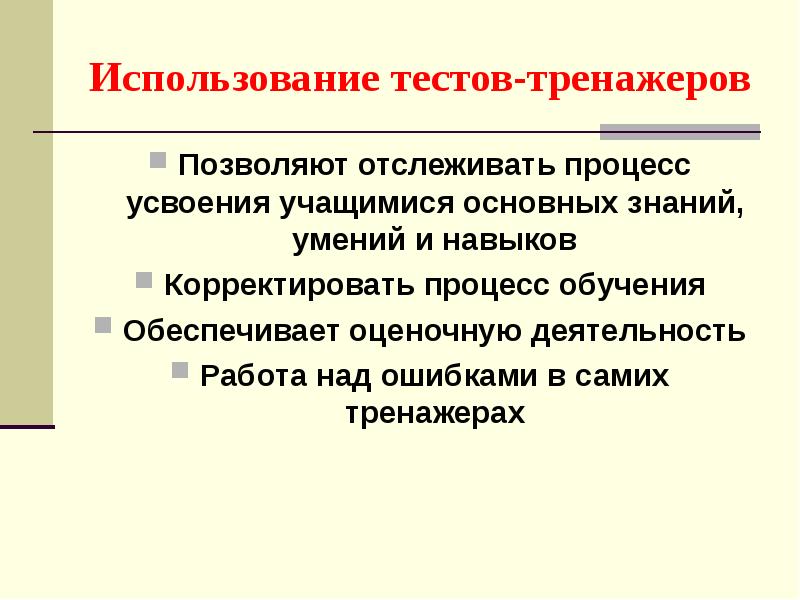 Использование тестов-тренажеров

Позволяют отслеживать процесс усвоения учащимися основных знаний, умений и навыков

Корректировать процесс обучения

Обеспечивает оценочную деятельность

Работа над ошибками в самих тренажерах